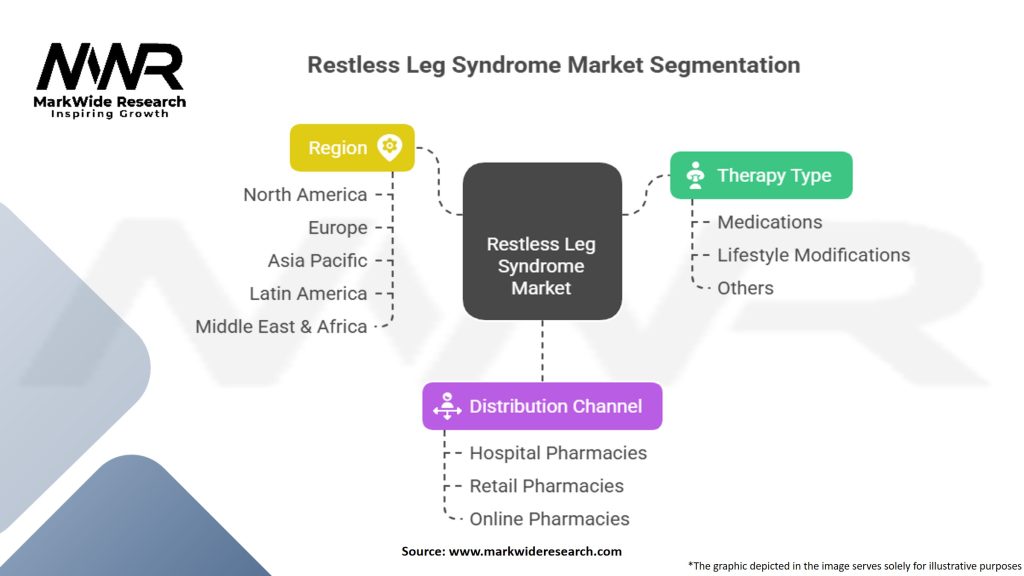 MWR
MarkWide Research
Inspiring Growth

Restless Leg Syndrome Market Segmentation

Region
North America
Europe
Asia Pacific
Latin America
Middle East & Africa

Restless Leg Syndrome Market

Therapy Type
Medications
Lifestyle Modifications
Others

Distribution Channel
Hospital Pharmacies
Retail Pharmacies
Online Pharmacies

Source: www.markwideresearch.com

*The graphic depicted in the image serves solely for illustrative purposes